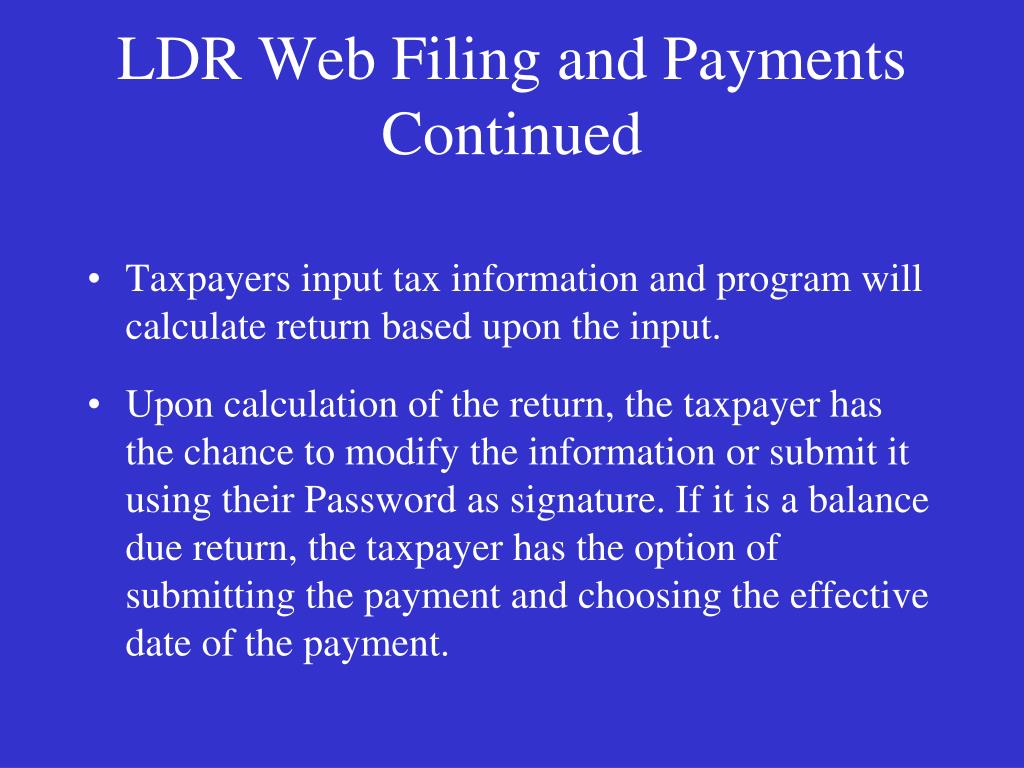 LDR Web Filing and Payments Continued

• Taxpayers input tax information and program will calculate return based upon the input.

• Upon calculation of the return, the taxpayer has the chance to modify the information or submit it using their Password as signature. If it is a balance due return, the taxpayer has the option of submitting the payment and choosing the effective date of the payment.